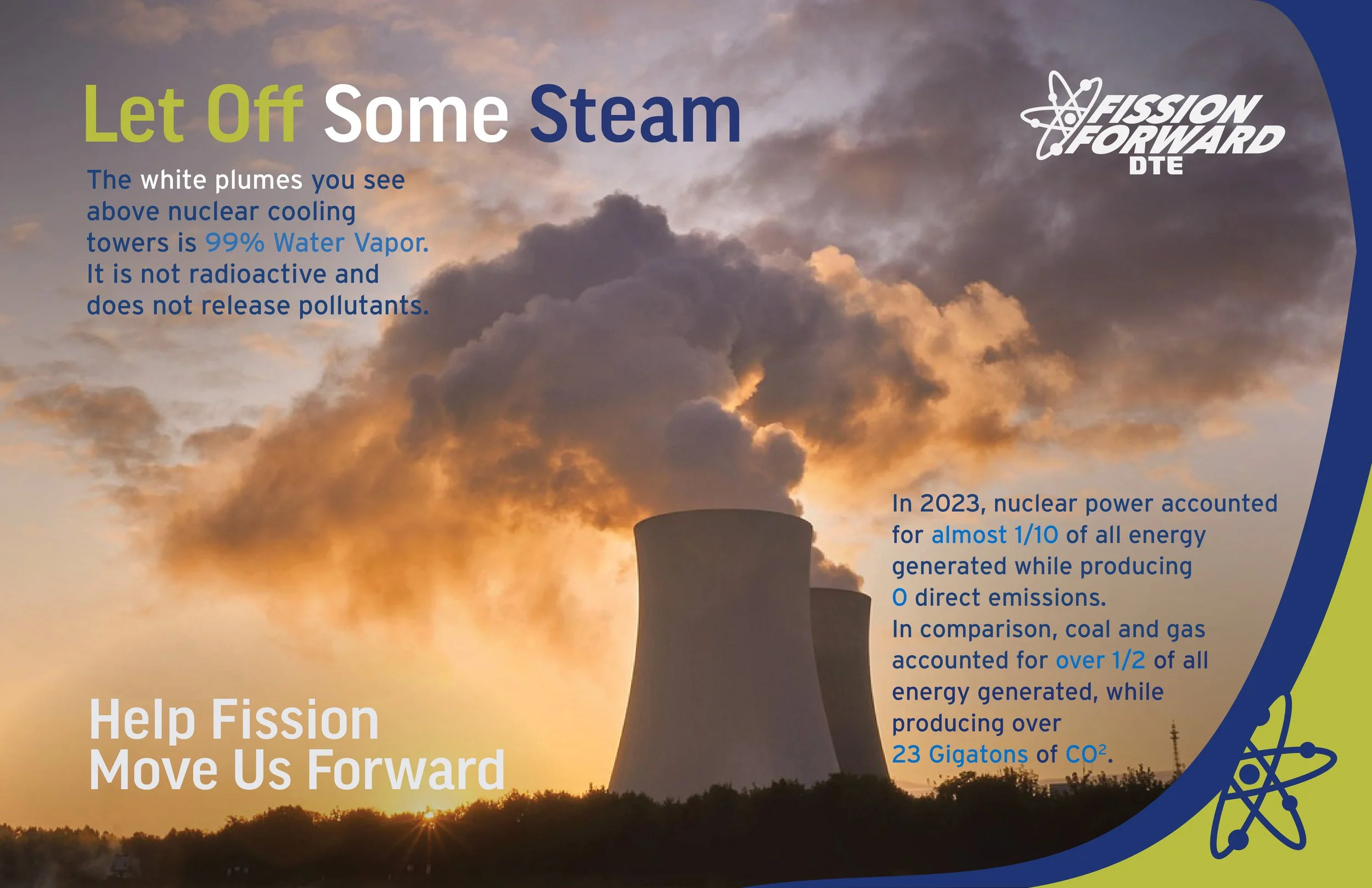 Let Off Some Steam

FISSION FORWARD DTE

The white plumes you see above nuclear cooling towers is 99% Water Vapor. It is not radioactive and does not release pollutants.

In 2023, nuclear power accounted for almost 1/10 of all energy generated while producing 0 direct emissions. In comparison, coal and gas accounted for over 1/2 of all energy generated, while producing over 23 Gigatons of $CO^2$.

Help Fission Move Us Forward